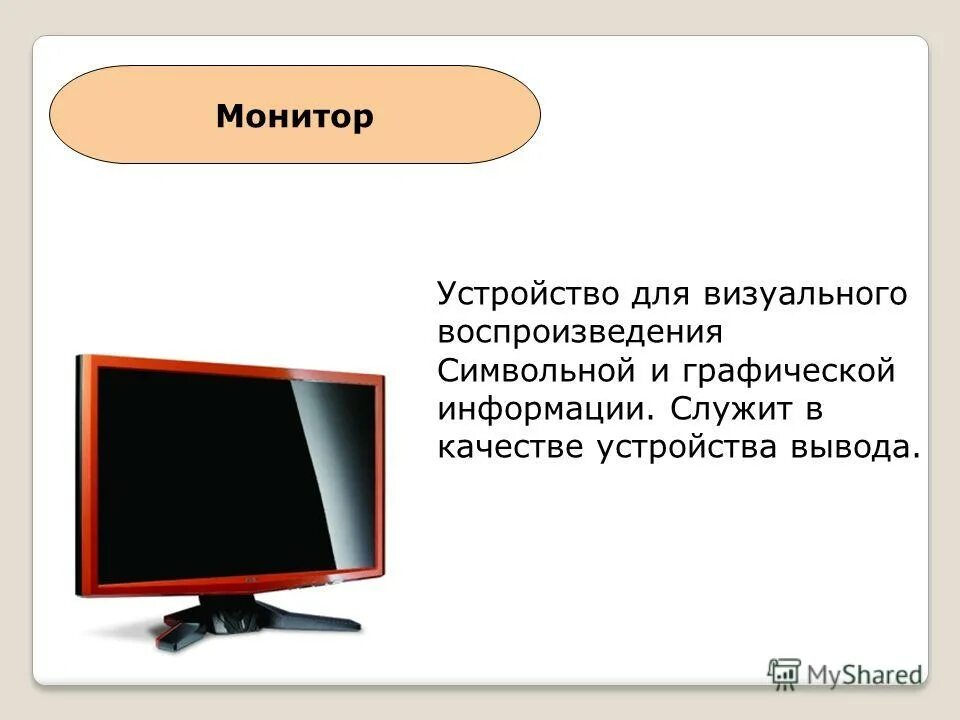 Монитор

Устройство для визуального воспроизведения Символьной и графической информации. Служит в качестве устройства вывода.

MyShared